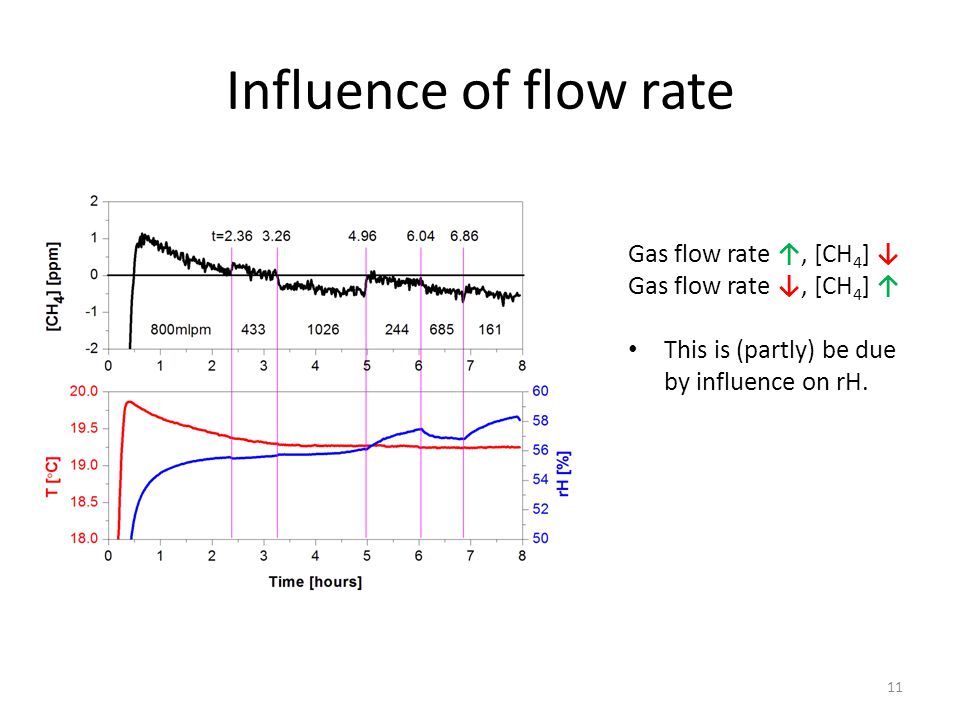 Influence of flow rate

$[CH_4]$ [ppm]

2
1
0
-1
-2

t=2.36 3.26 4.96 6.04 6.86

800mlpm 433 1026 244 685 161

0 1 2 3 4 5 6 7 8

T [°C]

20.0
19.5
19.0
18.5
18.0

rH [%]

60
58
56
54
52
50

0 1 2 3 4 5 6 7 8

Time [hours]

Gas flow rate ↑, $[CH_4]$ ↓
Gas flow rate ↓, $[CH_4]$ ↑

• This is (partly) be due by influence on rH.

11